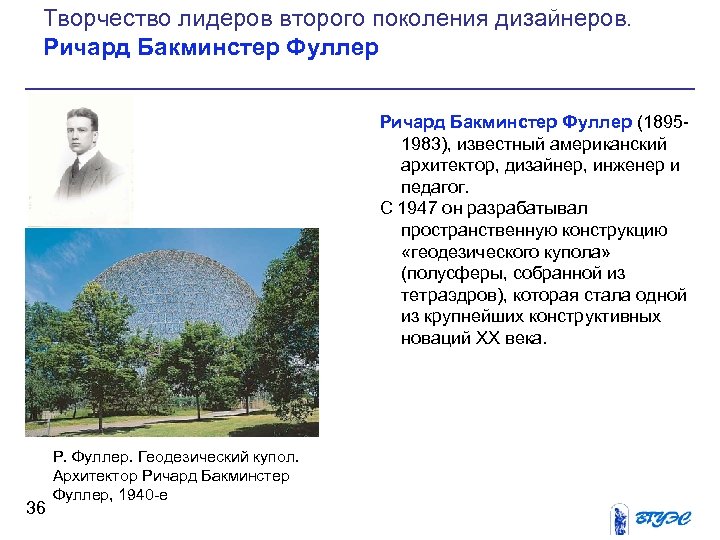 Творчество лидеров второго поколения дизайнеров.
Ричард Бакминстер Фуллер

Ричард Бакминстер Фуллер (1895-1983), известный американский архитектор, дизайнер, инженер и педагог.

С 1947 он разрабатывал пространственную конструкцию «геодезического купола» (полусферы, собранной из тетраэдров), которая стала одной из крупнейших конструктивных новаций XX века.

Р. Фуллер. Геодезический купол. Архитектор Ричард Бакминстер Фуллер, 1940-е

36

ВГУЭС